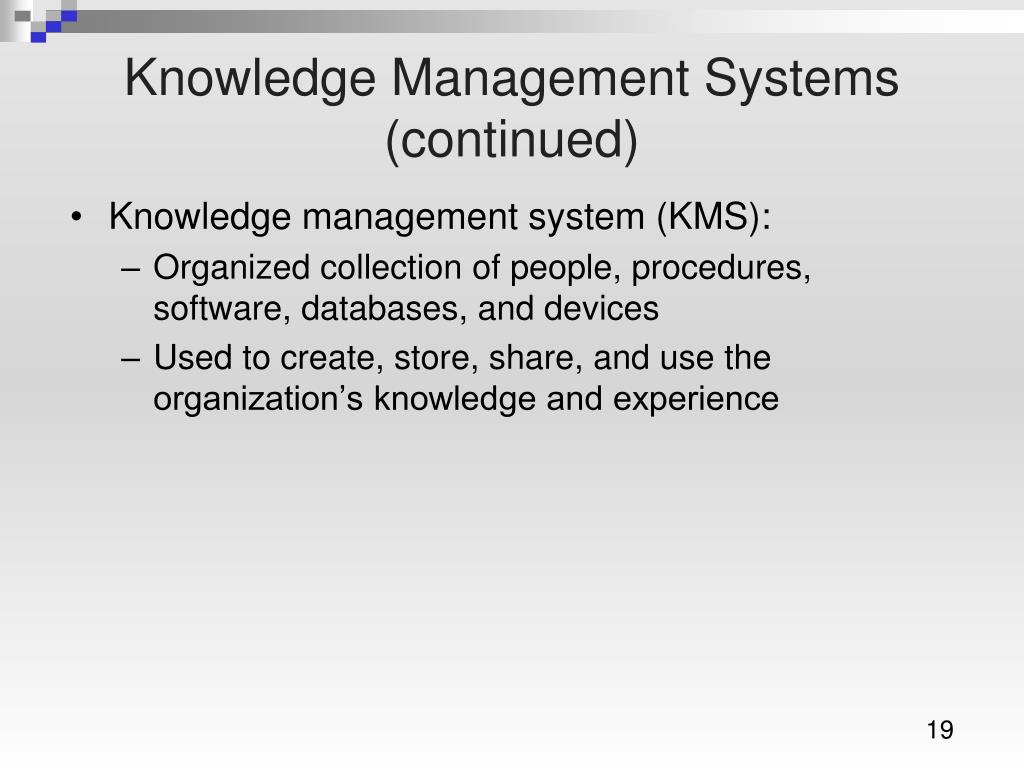 Knowledge Management Systems (continued)

• Knowledge management system (KMS):
– Organized collection of people, procedures, software, databases, and devices
– Used to create, store, share, and use the organization’s knowledge and experience

19